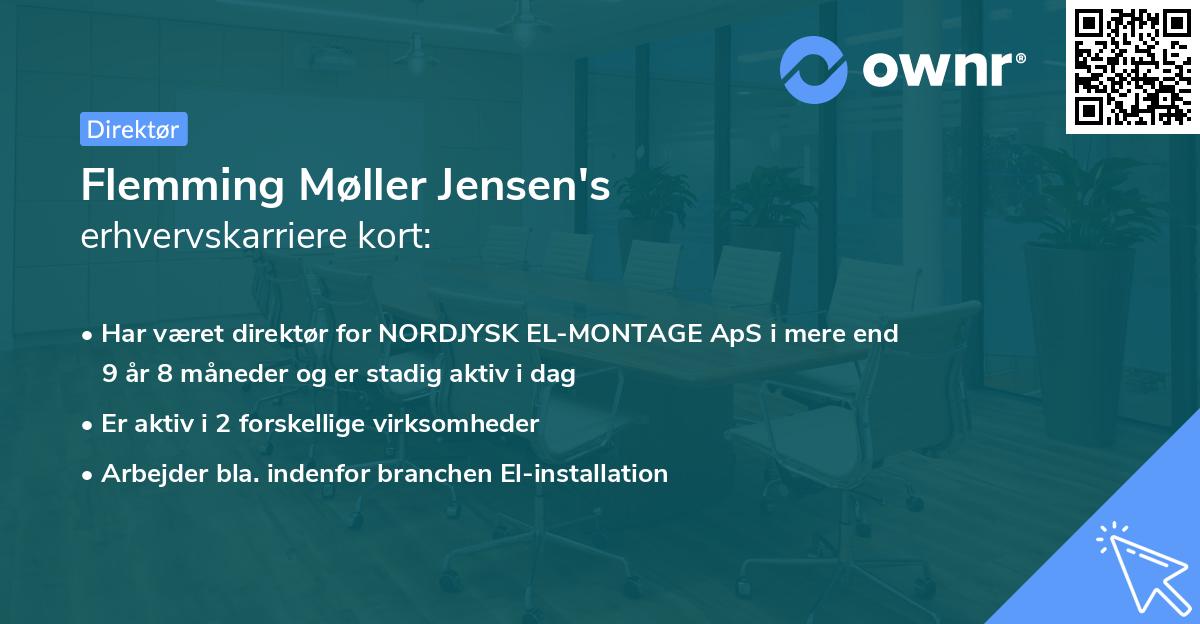 ownr®

Direktør

Flemming Møller Jensen's
erhvervskarriere kort:

• Har været direktør for NORDJYSK EL-MONTAGE ApS i mere end 9 år 8 måneder og er stadig aktiv i dag
• Er aktiv i 2 forskellige virksomheder
• Arbejder bla. indenfor branchen El-installation